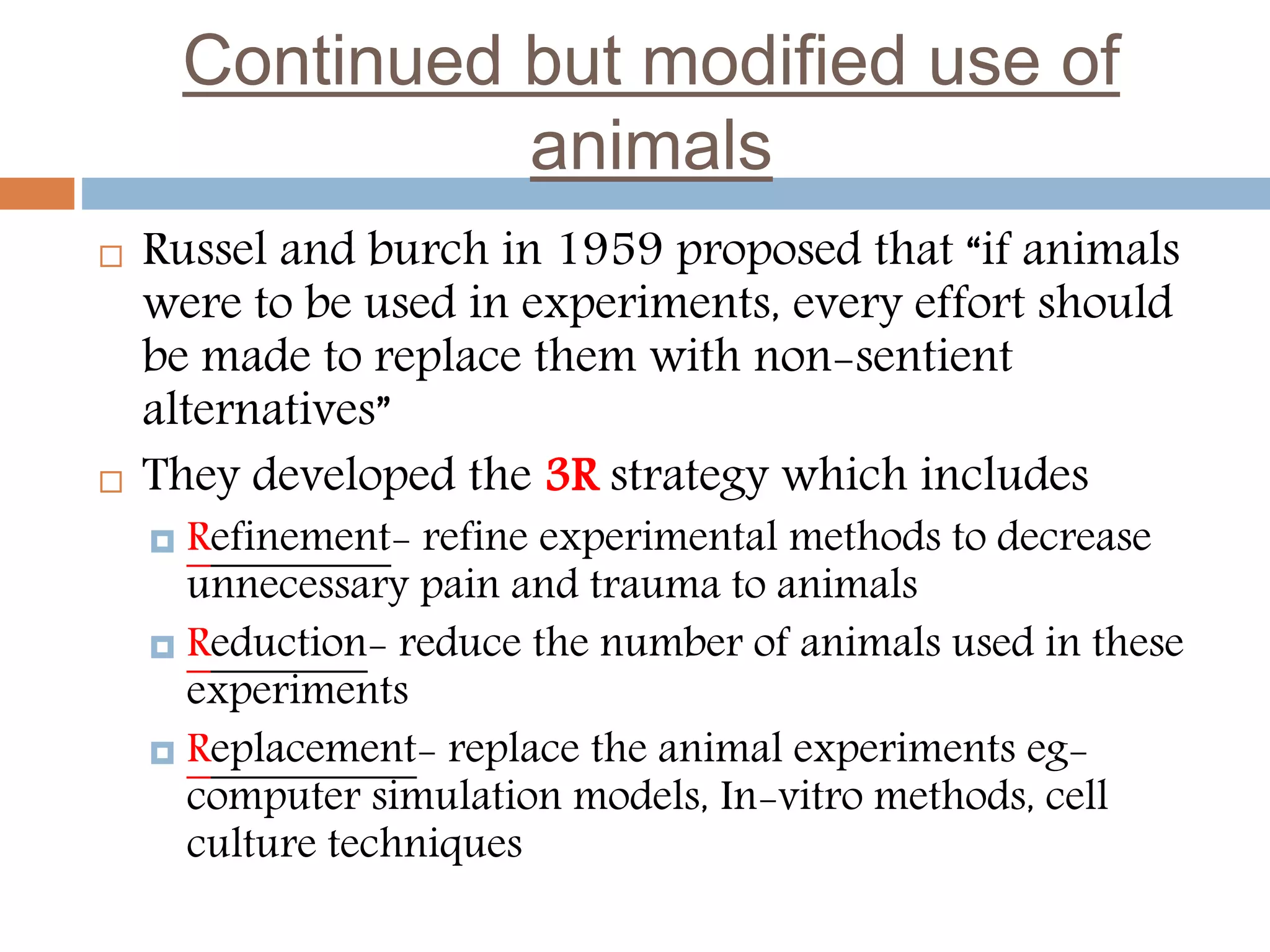 Continued but modified use of animals

Russel and burch in 1959 proposed that “if animals were to be used in experiments, every effort should be made to replace them with non-sentient alternatives”

They developed the 3R strategy which includes

Refinement- refine experimental methods to decrease unnecessary pain and trauma to animals

Reduction- reduce the number of animals used in these experiments

Replacement- replace the animal experiments eg- computer simulation models, In-vitro methods, cell culture techniques